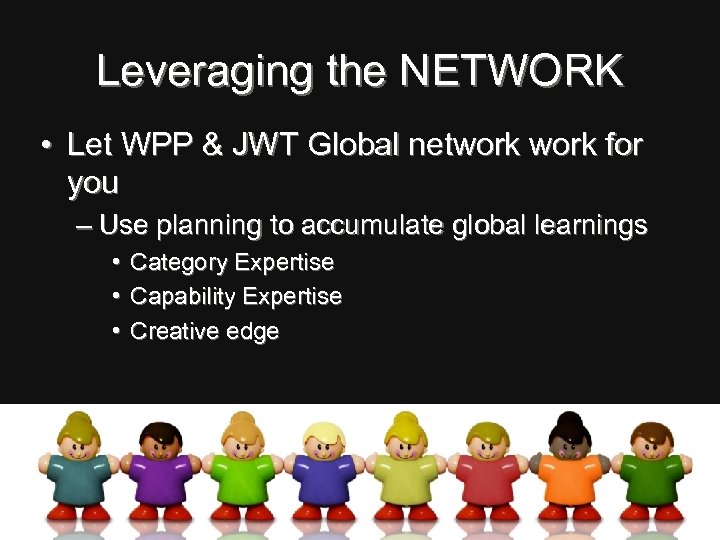 Leveraging the NETWORK

• Let WPP & JWT Global network work for you
– Use planning to accumulate global learnings
• Category Expertise
• Capability Expertise
• Creative edge